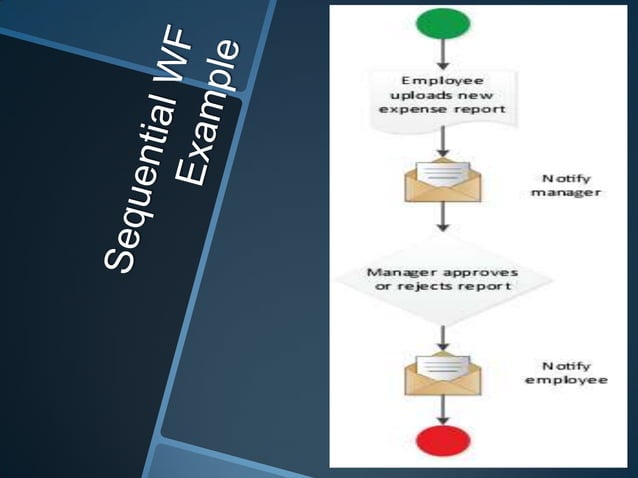 Sequential WF Example

Employee uploads new expense report

Notify manager

Manager approves or rejects report

Notify employee